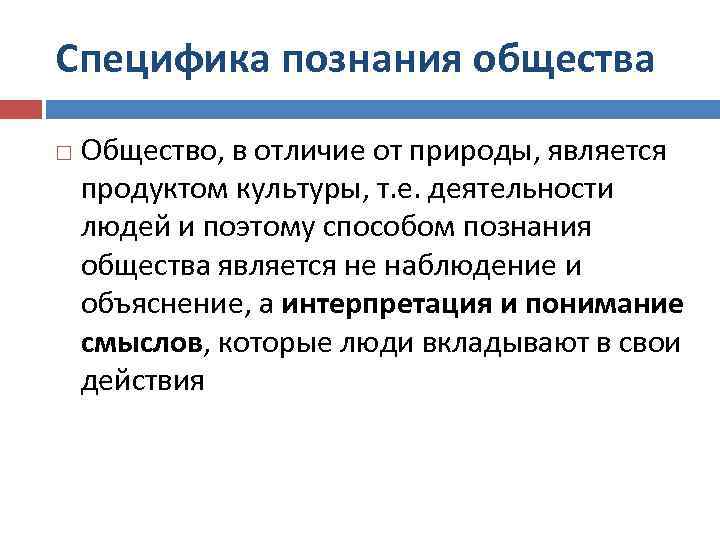 Специфика познания общества

Общество, в отличие от природы, является продуктом культуры, т.е. деятельности людей и поэтому способом познания общества является не наблюдение и объяснение, а интерпретация и понимание смыслов, которые люди вкладывают в свои действия